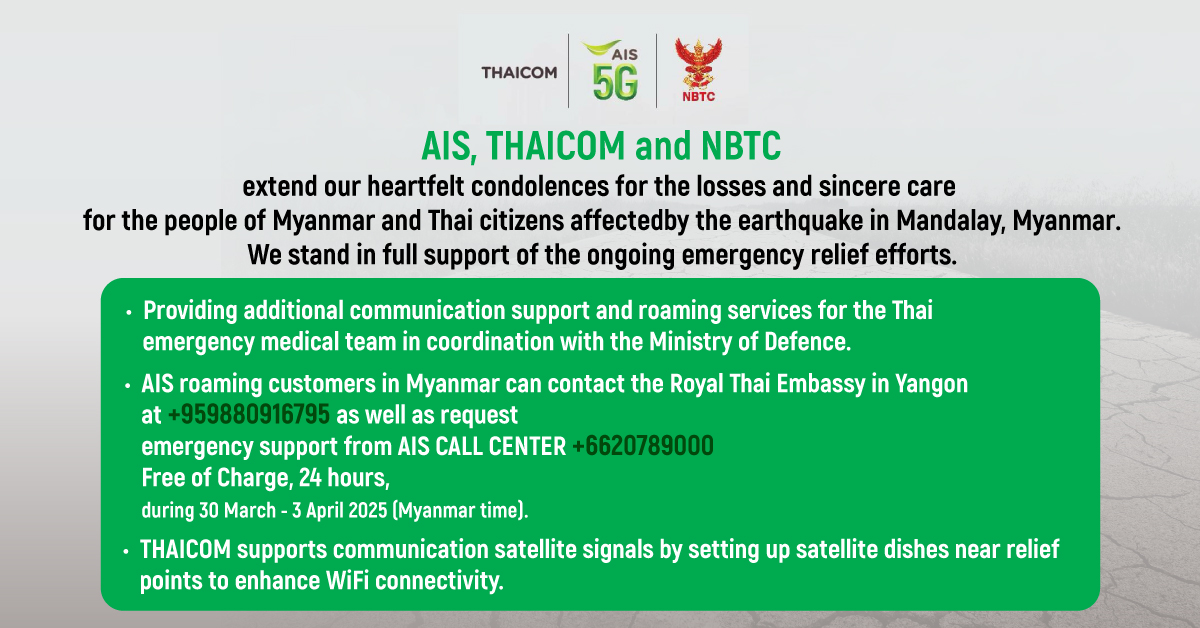 THAICOM AIS 5G NBTC

AIS, THAICOM and NBTC

extend our heartfelt condolences for the losses and sincere care for the people of Myanmar and Thai citizens affectedby the earthquake in Mandalay, Myanmar. We stand in full support of the ongoing emergency relief efforts.

• Providing additional communication support and roaming services for the Thai emergency medical team in coordination with the Ministry of Defence.

• AIS roaming customers in Myanmar can contact the Royal Thai Embassy in Yangon at +959880916795 as well as request emergency support from AIS CALL CENTER +6620789000 Free of Charge, 24 hours, during 30 March - 3 April 2025 (Myanmar time).

• THAICOM supports communication satellite signals by setting up satellite dishes near relief points to enhance WiFi connectivity.